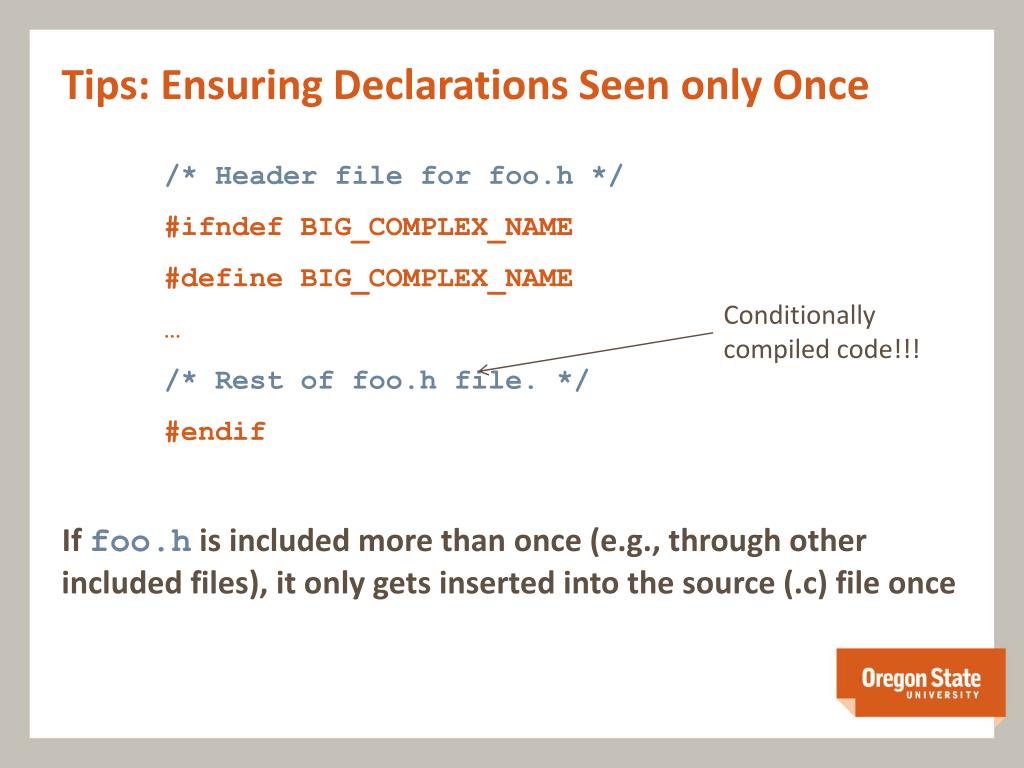 Tips: Ensuring Declarations Seen only Once

/* Header file for foo.h */

#ifndef BIG_COMPLEX_NAME

#define BIG_COMPLEX_NAME

…

/* Rest of foo.h file. */

#endif

Conditionally compiled code!!!

If foo.h is included more than once (e.g., through other included files), it only gets inserted into the source (.c) file once

Oregon State UNIVERSITY